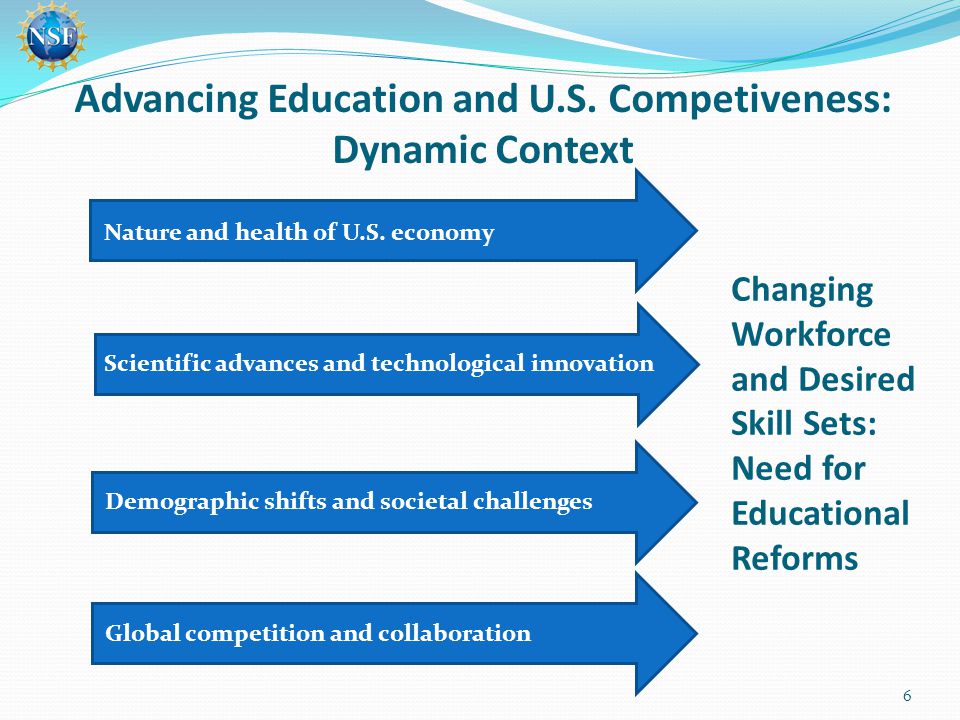 NSF

Advancing Education and U.S. Competiveness: Dynamic Context

Nature and health of U.S. economy

Scientific advances and technological innovation

Demographic shifts and societal challenges

Global competition and collaboration

Changing Workforce and Desired Skill Sets: Need for Educational Reforms

6